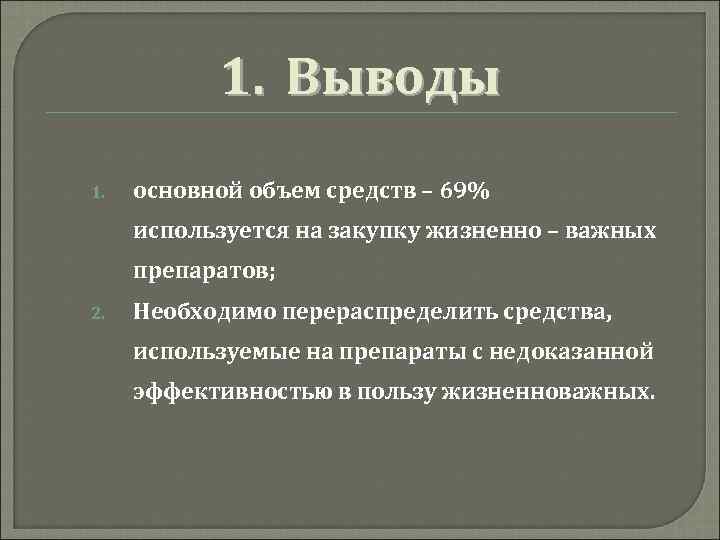 1. Выводы

1. основной объем средств – 69% используется на закупку жизненно – важных препаратов;
2. Необходимо перераспределить средства, используемые на препараты с недоказанной эффективностью в пользу жизненноважных.